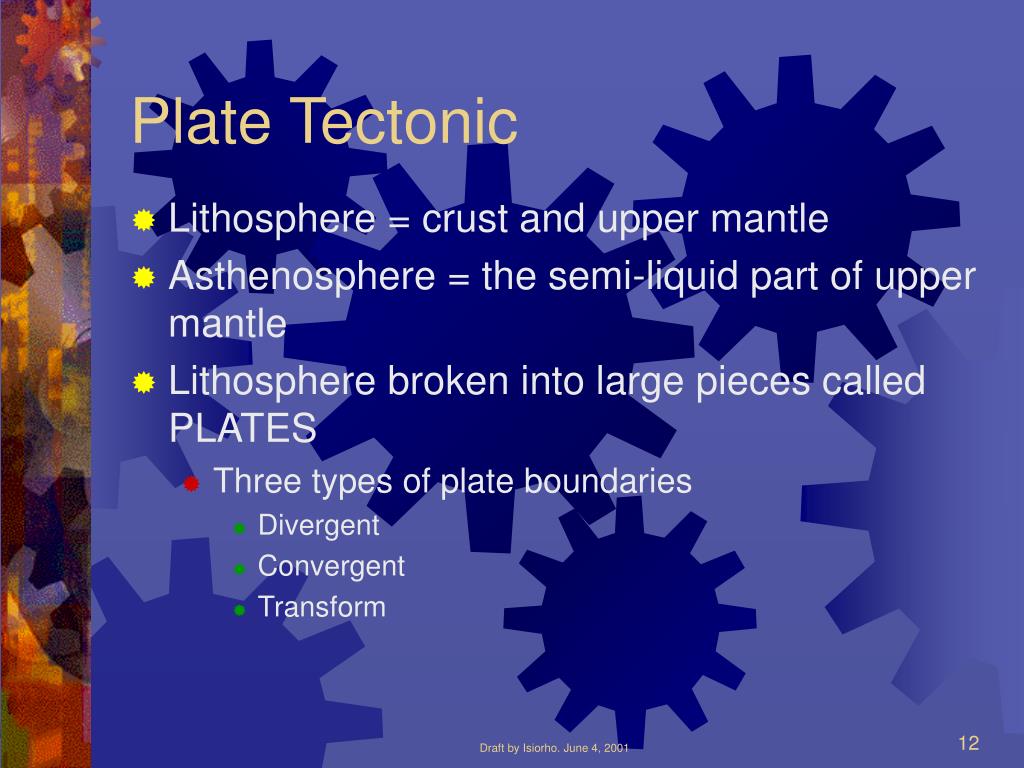 Plate Tectonic

Lithosphere = crust and upper mantle

Asthenosphere = the semi-liquid part of upper mantle

Lithosphere broken into large pieces called PLATES

Three types of plate boundaries

Divergent

Convergent

Transform

Draft by Isiorho. June 4, 2001

12